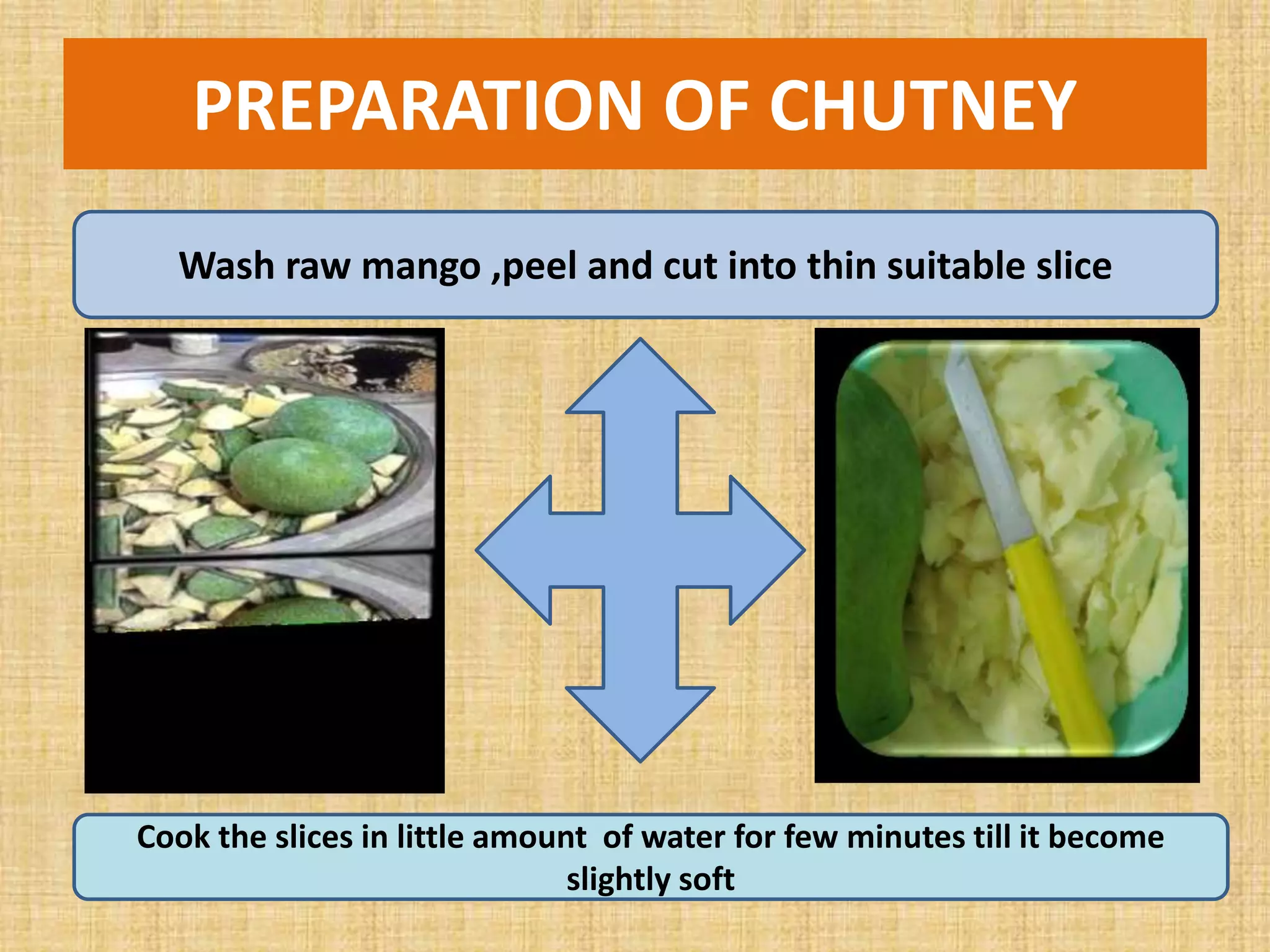 PREPARATION OF CHUTNEY

Wash raw mango ,peel and cut into thin suitable slice

Cook the slices in little amount  of water for few minutes till it become slightly soft